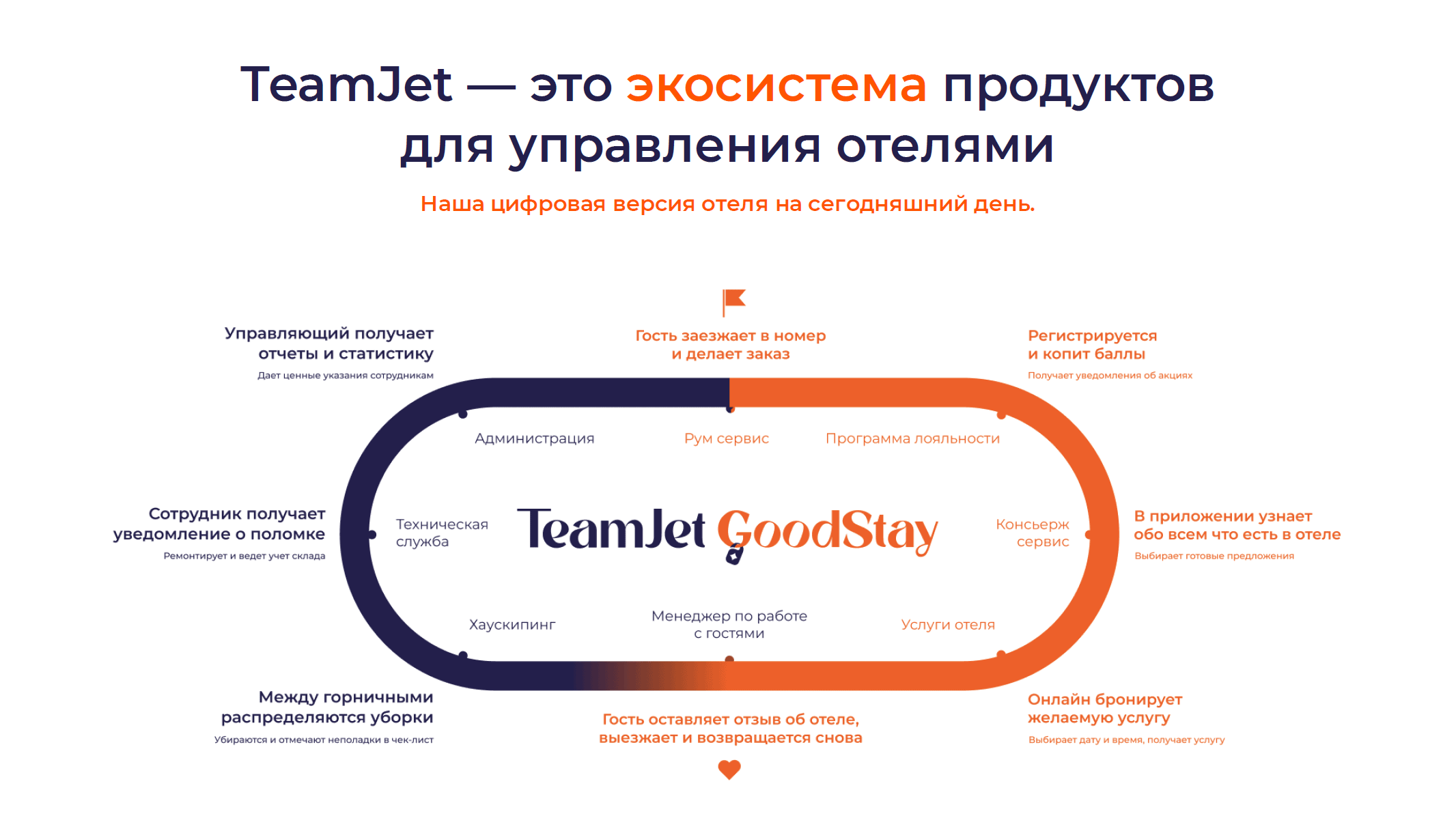 TeamJet — это экосистема продуктов для управления отелями

Наша цифровая версия отеля на сегодняшний день.

Управляющий получает отчеты и статистику
Дает ценные указания сотрудникам

Гость заезжает в номер и делает заказ

Регистрируется и копит баллы
Получает уведомления об акциях

Администрация

Рум сервис

Программа лояльности

Сотрудник получает уведомление о поломке
Ремонтирует и ведет учет склада

Техническая служба

TeamJet GoodStay

Консьерж сервис

В приложении узнает обо всем что есть в отеле
Выбирает готовые предложения

Хаускипинг

Менеджер по работе с гостями

Услуги отеля

Между горничными распределяются уборки
Убираются и отмечают неполадки в чек-лист

Гость оставляет отзыв об отеле, выезжает и возвращается снова

Онлайн бронирует желаемую услугу
Выбирает дату и время, получает услугу